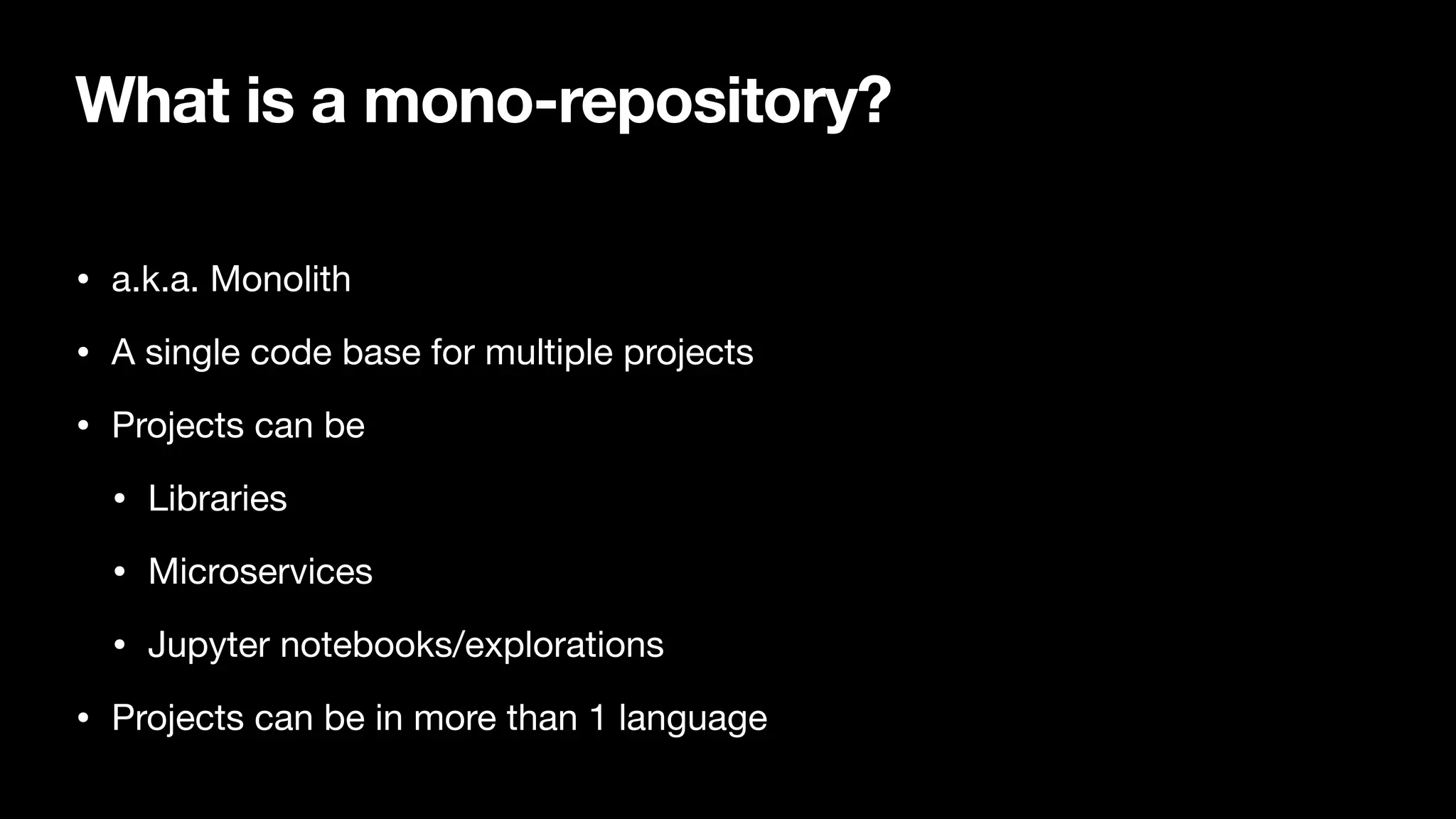 What is a mono-repository?

• a.k.a. Monolith
• A single code base for multiple projects
• Projects can be
  • Libraries
  • Microservices
  • Jupyter notebooks/explorations
• Projects can be in more than 1 language